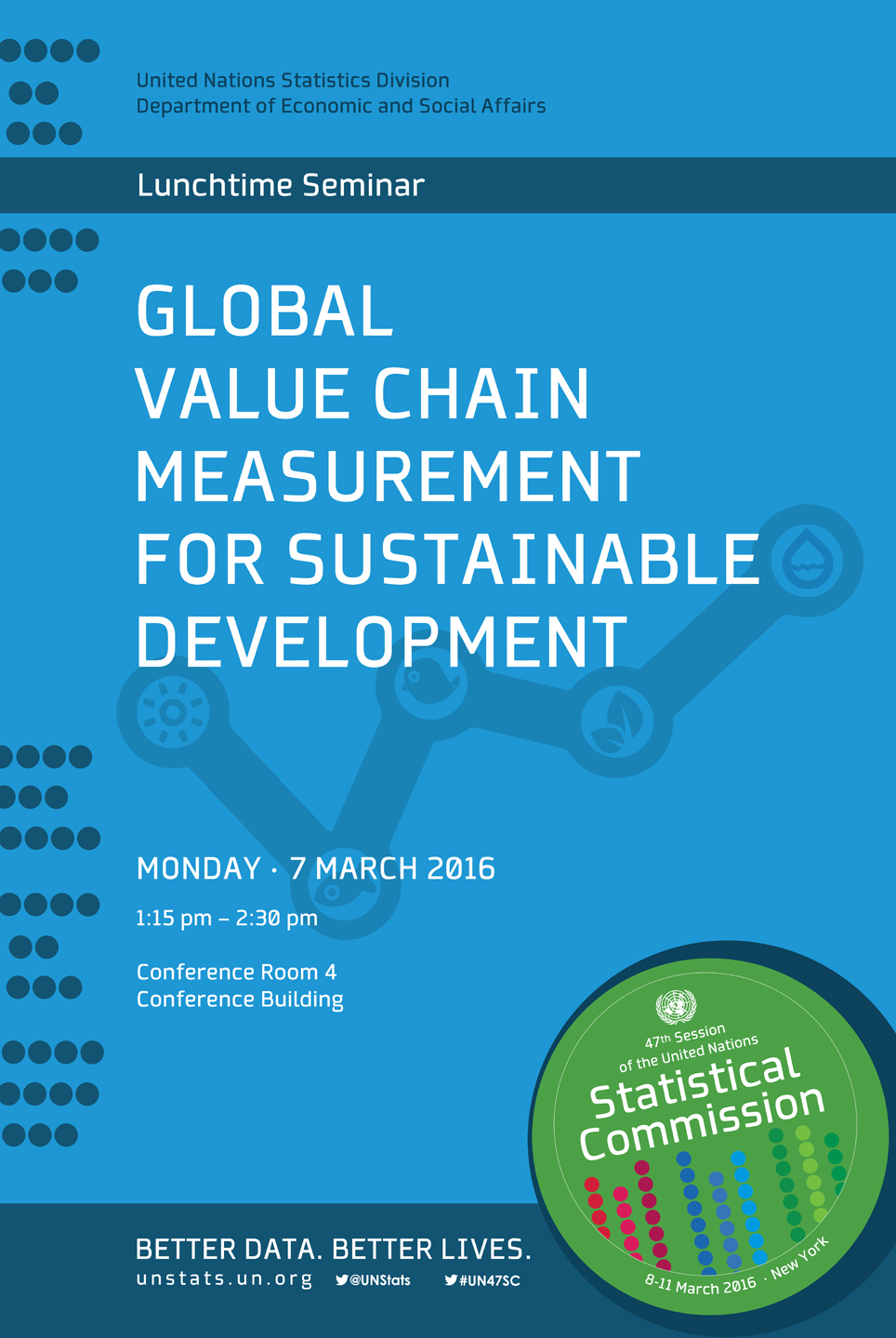 United Nations Statistics Division
Department of Economic and Social Affairs

Lunchtime Seminar

GLOBAL VALUE CHAIN MEASUREMENT FOR SUSTAINABLE DEVELOPMENT

MONDAY · 7 MARCH 2016

1:15 pm – 2:30 pm

Conference Room 4
Conference Building

47th Session of the United Nations
Statistical Commission
8-11 March 2016 · New York

BETTER DATA. BETTER LIVES.
unstats.un.org @UNStats #UN47SC